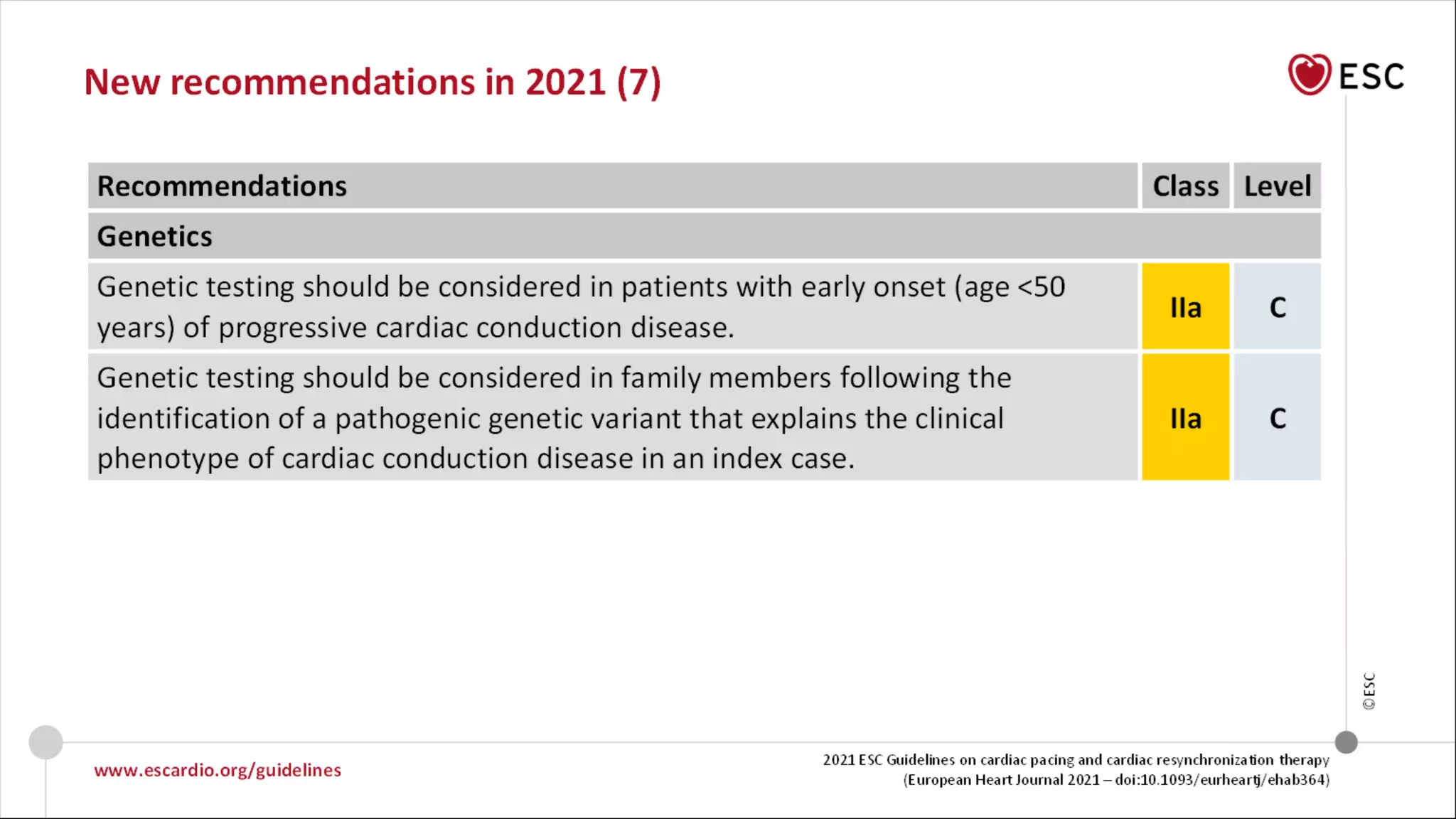 New recommendations in 2021 (7)

ESC

| Recommendations | Class | Level |
|---|---|---|
| Genetics | | |
| Genetic testing should be considered in patients with early onset (age <50 years) of progressive cardiac conduction disease. | IIa | C |
| Genetic testing should be considered in family members following the identification of a pathogenic genetic variant that explains the clinical phenotype of cardiac conduction disease in an index case. | IIa | C |

©ESC

www.escardio.org/guidelines

2021 ESC Guidelines on cardiac pacing and cardiac resynchronization therapy (European Heart Journal 2021 – doi:10.1093/eurheartj/ehab364)